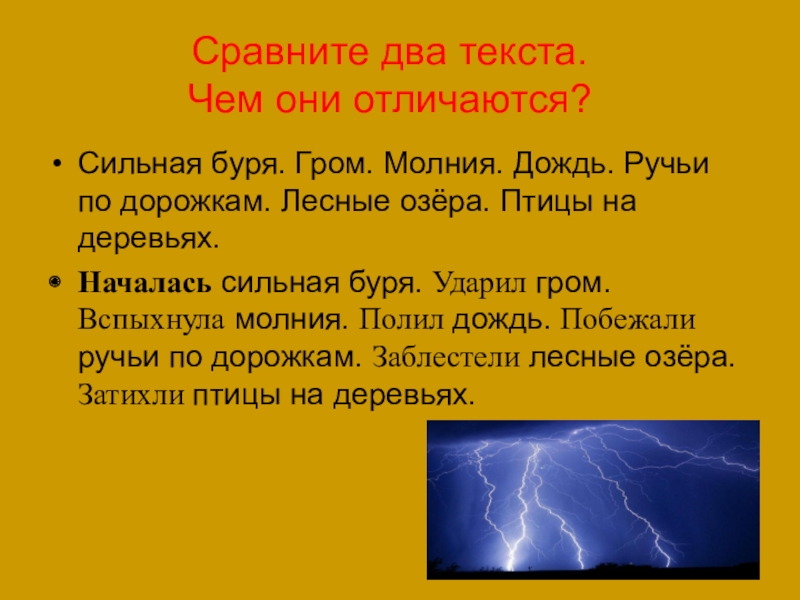 Сравните два текста.
Чем они отличаются?

• Сильная буря. Гром. Молния. Дождь. Ручьи по дорожкам. Лесные озёра. Птицы на деревьях.

• Началась сильная буря. Ударил гром. Вспыхнула молния. Полил дождь. Побежали ручьи по дорожкам. Заблестели лесные озёра. Затихли птицы на деревьях.